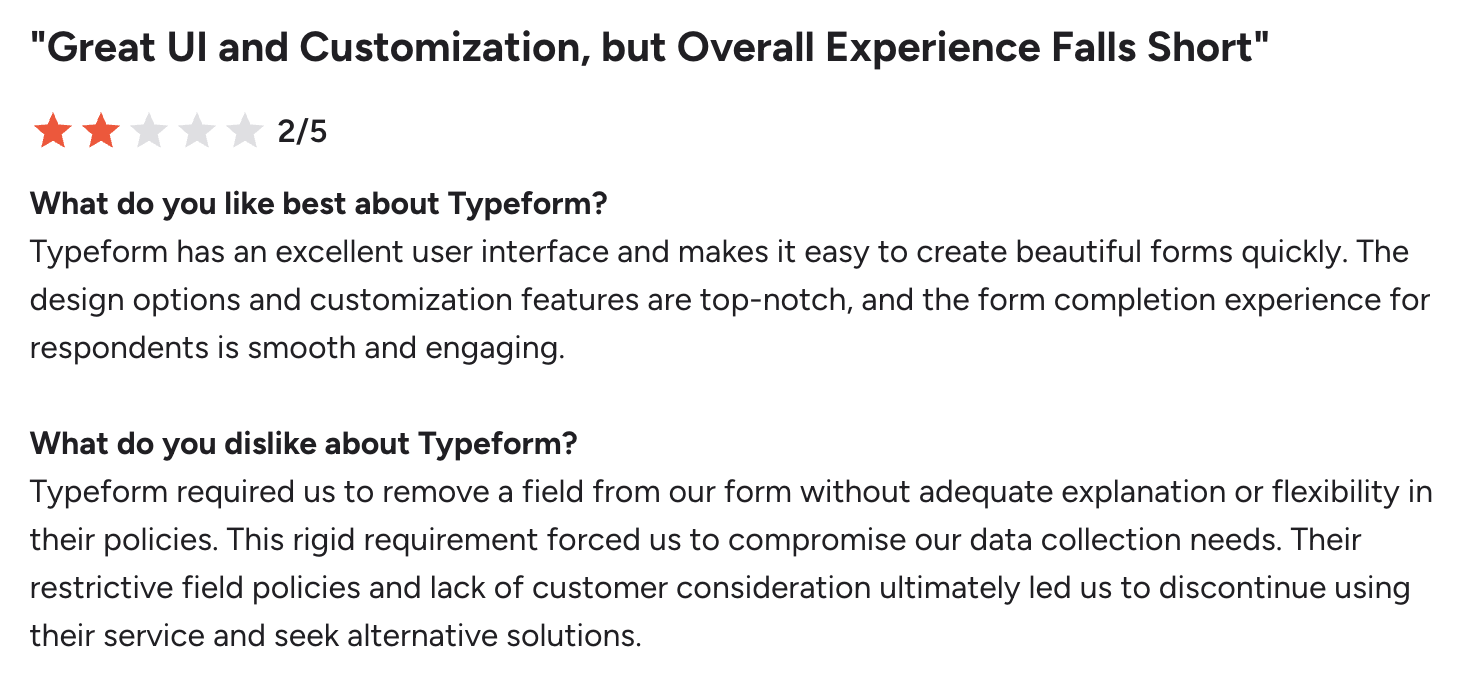 "Great UI and Customization, but Overall Experience Falls Short"

2/5

What do you like best about Typeform?
Typeform has an excellent user interface and makes it easy to create beautiful forms quickly. The design options and customization features are top-notch, and the form completion experience for respondents is smooth and engaging.

What do you dislike about Typeform?
Typeform required us to remove a field from our form without adequate explanation or flexibility in their policies. This rigid requirement forced us to compromise our data collection needs. Their restrictive field policies and lack of customer consideration ultimately led us to discontinue using their service and seek alternative solutions.